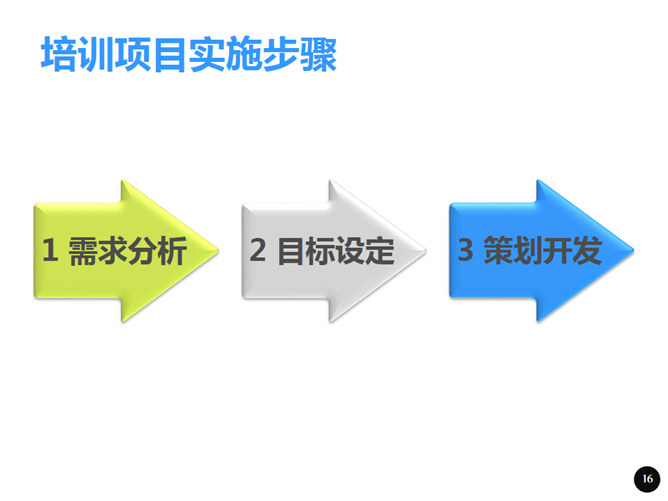 培训项目实施步骤

1 需求分析

2 目标设定

3 策划开发

16